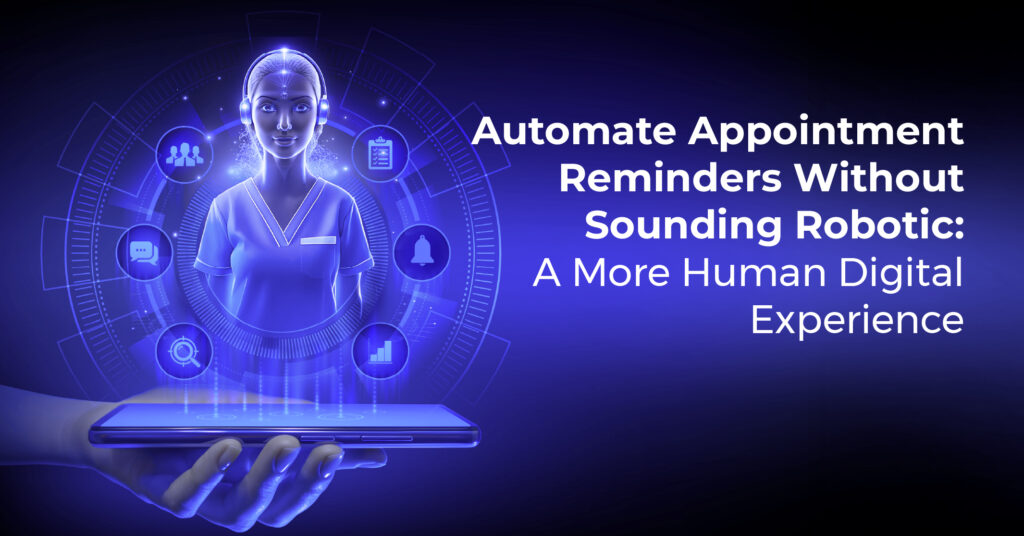 Automate Appointment Reminders Without Sounding Robotic: A More Human Digital Experience